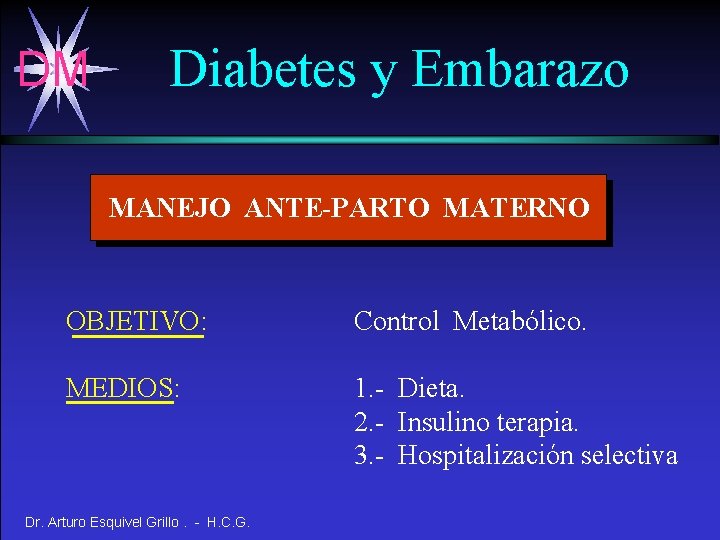 DM

Diabetes y Embarazo

MANEJO ANTE-PARTO MATERNO

OBJETIVO: Control Metabólico.

MEDIOS:

1.- Dieta.
2.- Insulino terapia.
3.- Hospitalización selectiva

Dr. Arturo Esquivel Grillo . - H.C.G.